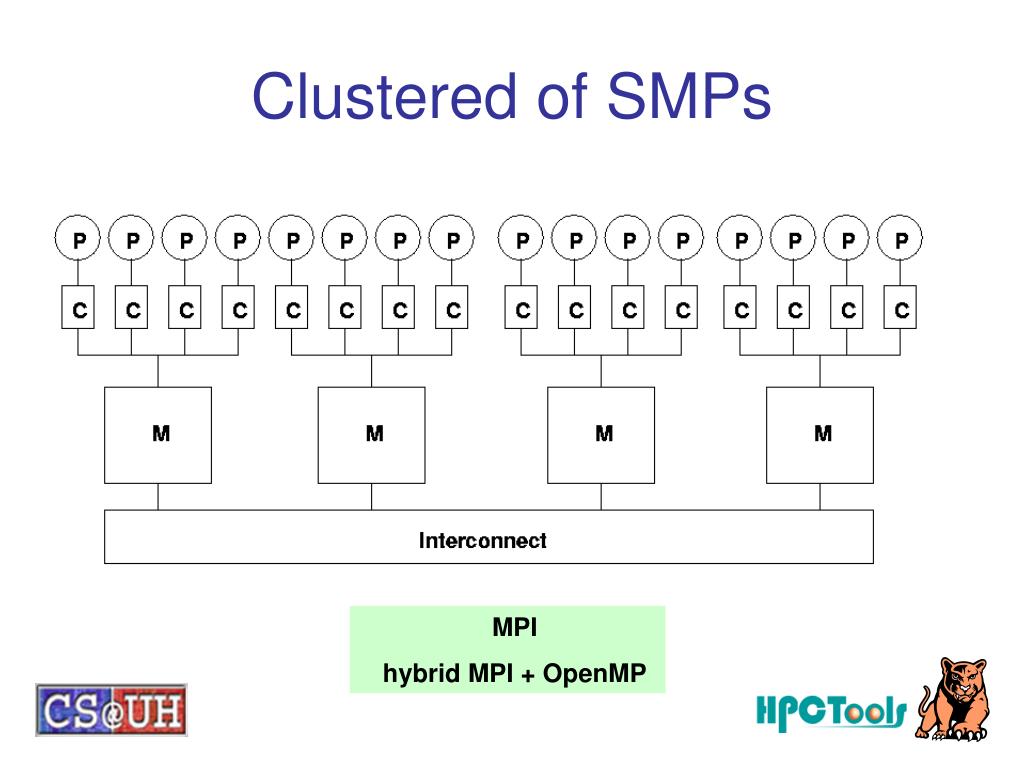 Clustered of SMPs

P P P P P P P P P P P P P P P P

C C C C C C C C C C C C C C C C

M M M M

Interconnect

MPI

hybrid MPI + OpenMP

CS@UH

HPCTools